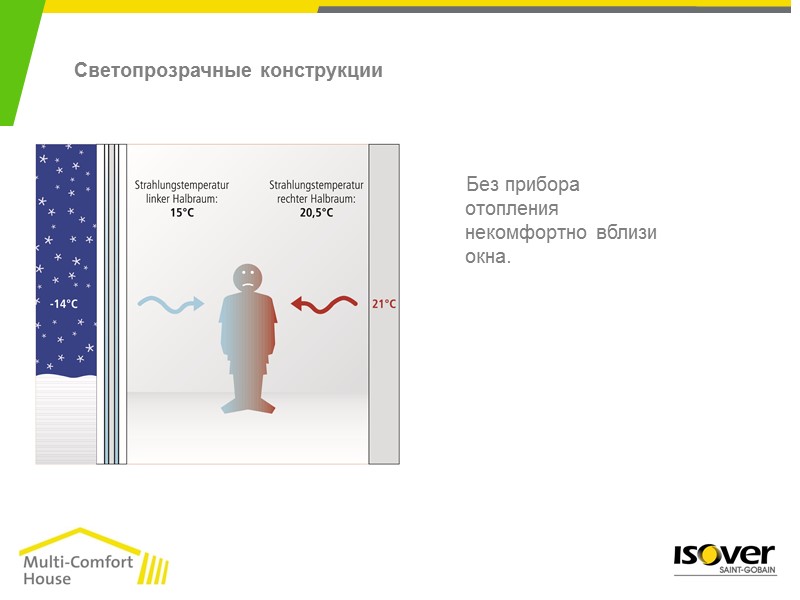 Светопрозрачные конструкции

Strahlungstemperatur linker Halbraum: 15°C

Strahlungstemperatur rechter Halbraum: 20,5°C

-14°C

21°C

Без прибора отопления некомфортно вблизи окна.

Multi-Comfort House

ISOVER SAINT-GOBAIN